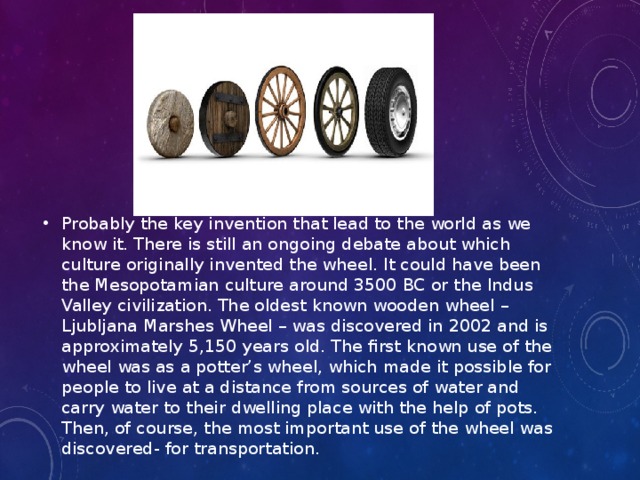 • Probably the key invention that lead to the world as we know it. There is still an ongoing debate about which culture originally invented the wheel. It could have been the Mesopotamian culture around 3500 BC or the Indus Valley civilization. The oldest known wooden wheel – Ljubljana Marshes Wheel – was discovered in 2002 and is approximately 5,150 years old. The first known use of the wheel was as a potter's wheel, which made it possible for people to live at a distance from sources of water and carry water to their dwelling place with the help of pots. Then, of course, the most important use of the wheel was discovered- for transportation.